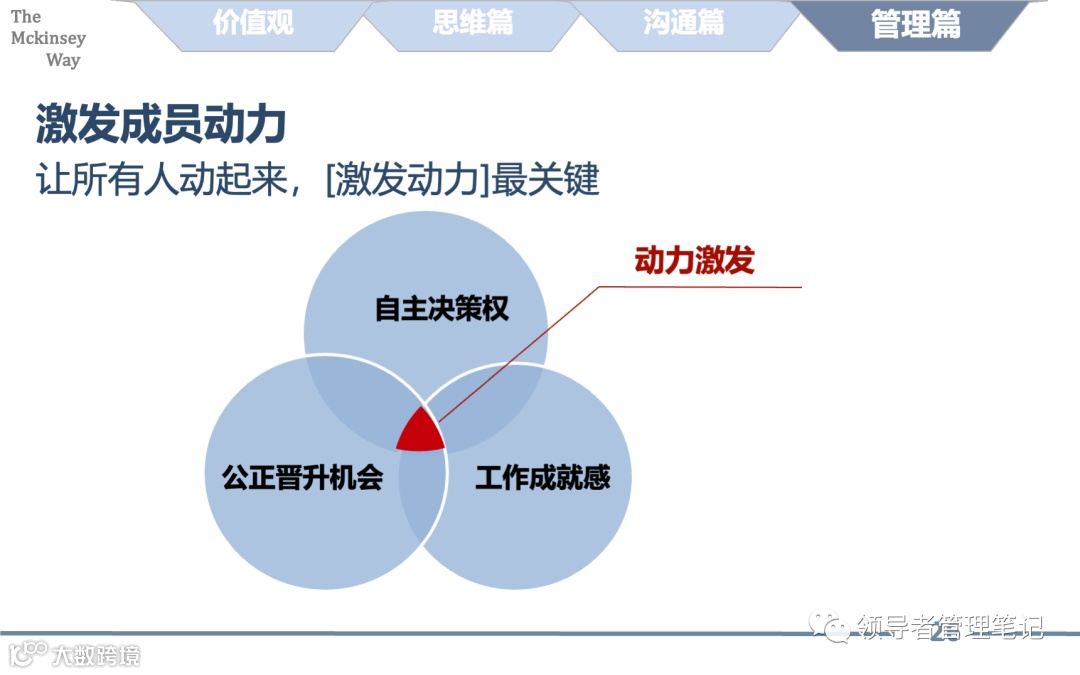 The Mckinsey Way

价值观 思维篇 沟通篇 管理篇

激发成员动力

让所有人动起来，[激发动力]最关键

动力激发

自主决策权

公正晋升机会

工作成就感

领导者管理笔记

大数跨境